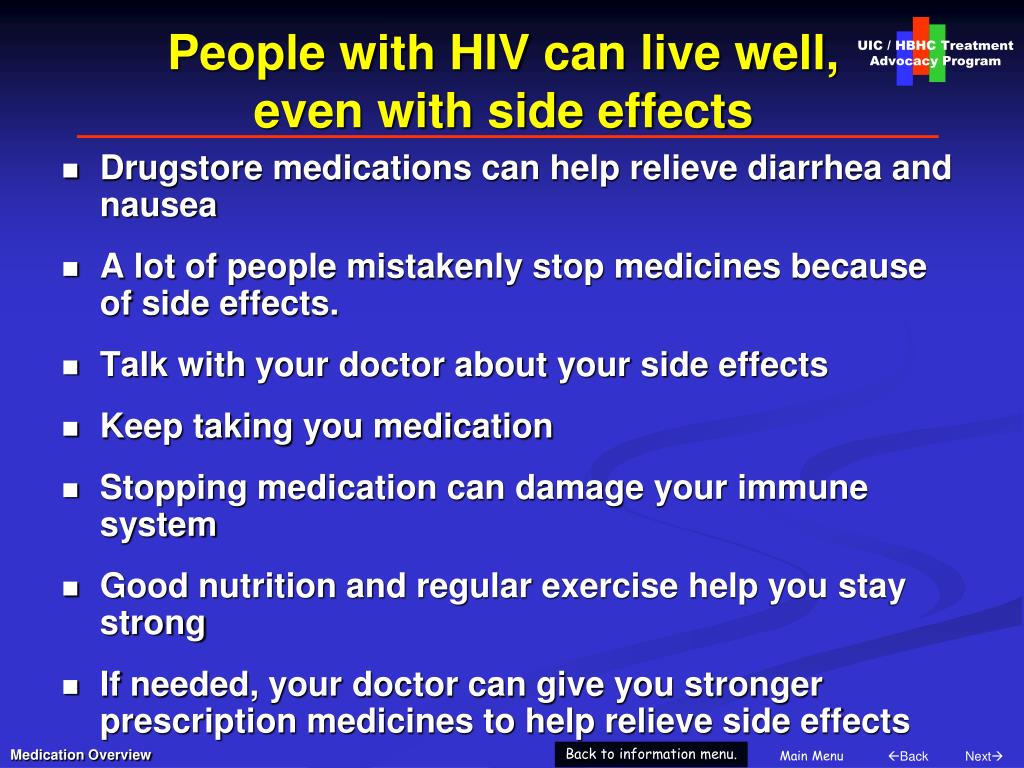 People with HIV can live well, even with side effects

UIC / HBHC Treatment Advocacy Program

- Drugstore medications can help relieve diarrhea and nausea
- A lot of people mistakenly stop medicines because of side effects.
- Talk with your doctor about your side effects
- Keep taking you medication
- Stopping medication can damage your immune system
- Good nutrition and regular exercise help you stay strong
- If needed, your doctor can give you stronger prescription medicines to help relieve side effects

Medication Overview

Back to information menu.

Main Menu

←Back

Next→